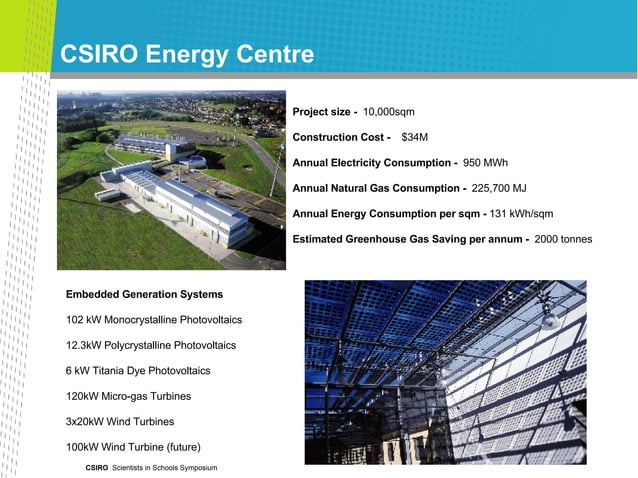 CSIRO Energy Centre

Project size - 10,000sqm

Construction Cost - $34M

Annual Electricity Consumption - 950 MWh

Annual Natural Gas Consumption - 225,700 MJ

Annual Energy Consumption per sqm - 131 kWh/sqm

Estimated Greenhouse Gas Saving per annum - 2000 tonnes

Embedded Generation Systems

102 kW Monocrystalline Photovoltaics

12.3kW Polycrystalline Photovoltaics

6 kW Titania Dye Photovoltaics

120kW Micro-gas Turbines

3x20kW Wind Turbines

100kW Wind Turbine (future)

CSIRO Scientists in Schools Symposium